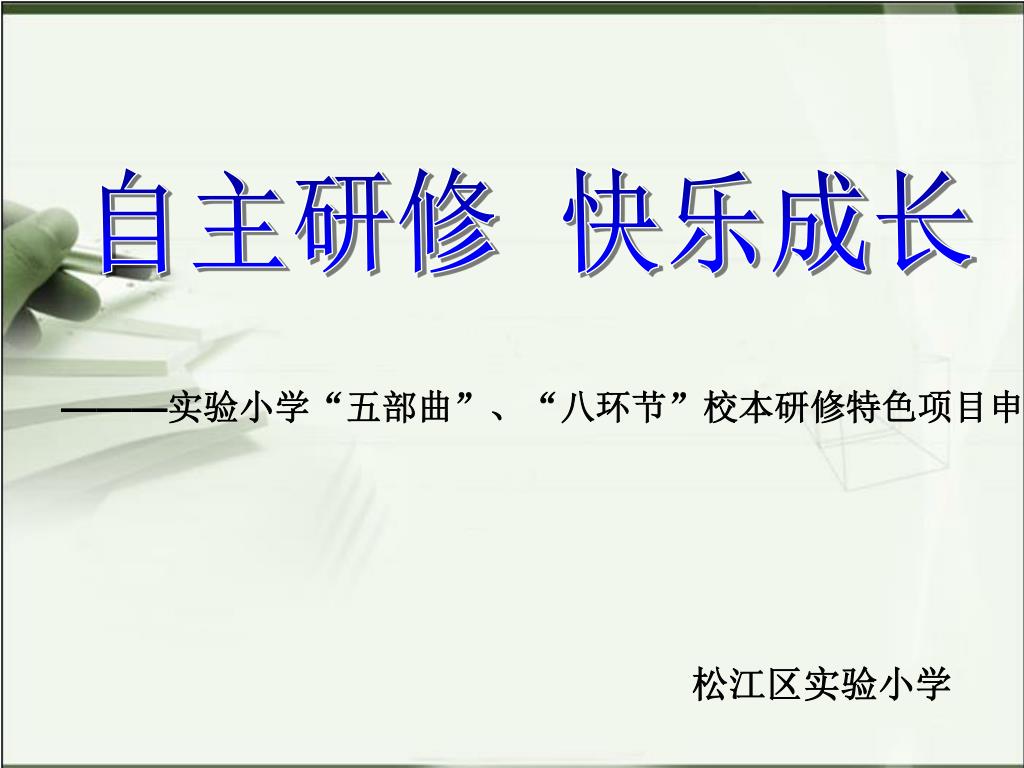 自主研修 快乐成长

———实验小学“五部曲”、“八环节”校本研修特色项目申

松江区实验小学